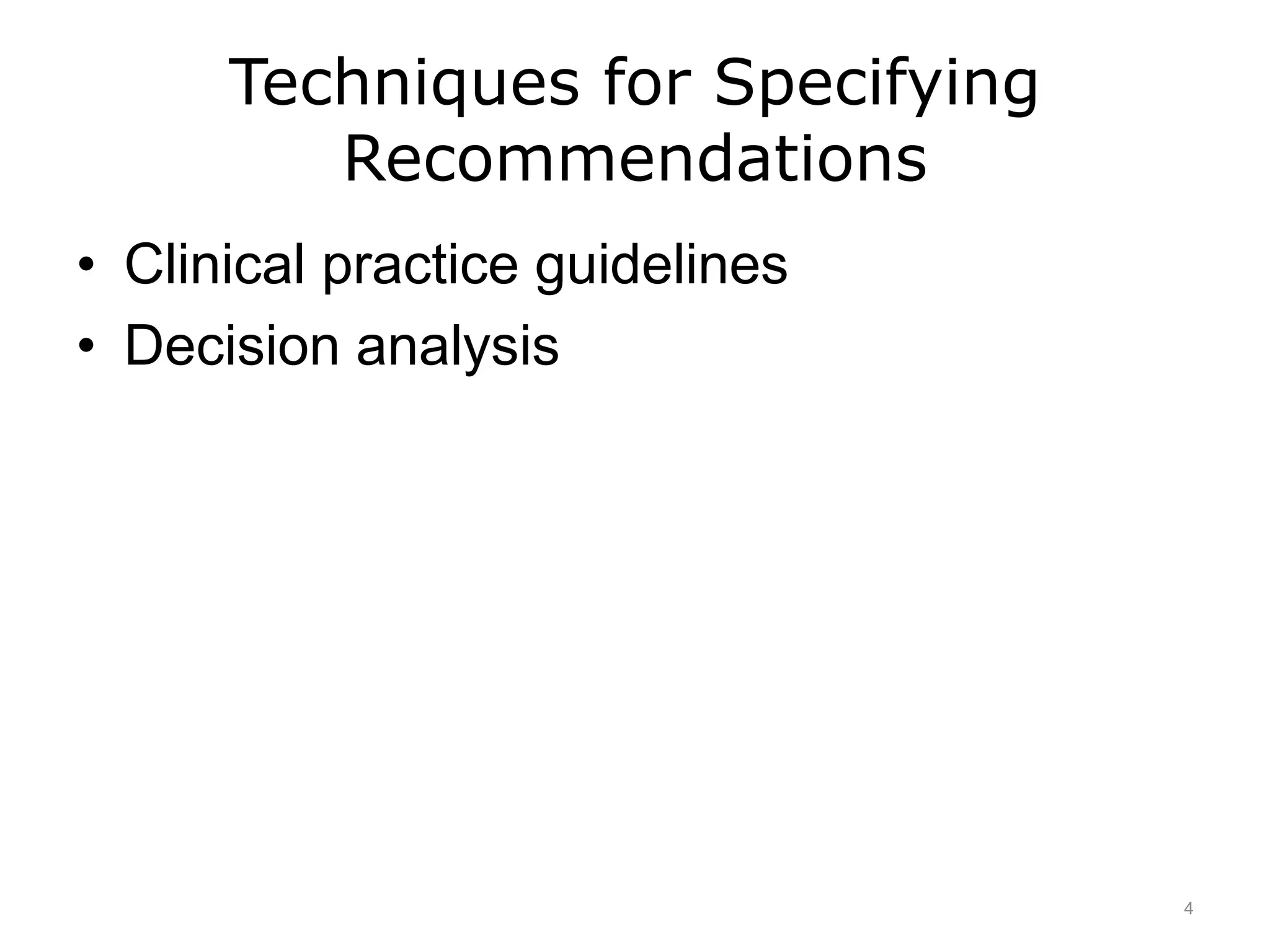 Techniques for Specifying Recommendations

• Clinical practice guidelines
• Decision analysis

4